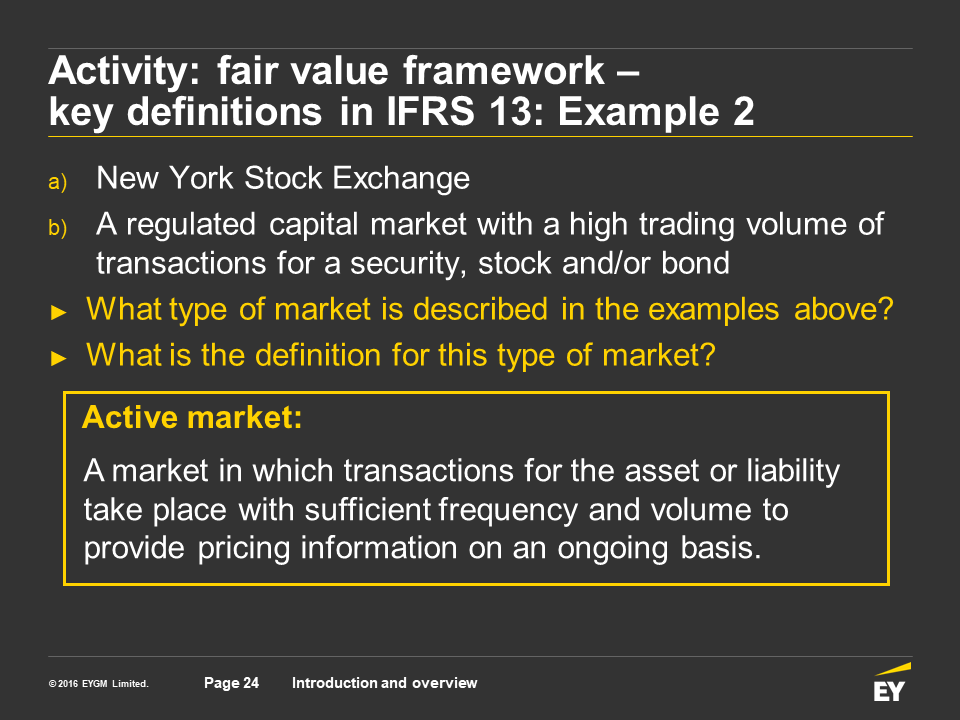 Activity: fair value framework – key definitions in IFRS 13: Example 2

a) New York Stock Exchange

b) A regulated capital market with a high trading volume of transactions for a security, stock and/or bond

► What type of market is described in the examples above?

► What is the definition for this type of market?

Active market:

A market in which transactions for the asset or liability take place with sufficient frequency and volume to provide pricing information on an ongoing basis.

© 2016 EYGM Limited. Page 24 Introduction and overview

EY